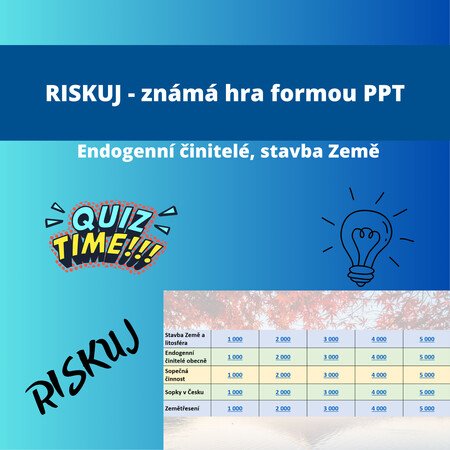 RISKUJ - známá hra formou PPT

Endogenní činitelé, stavba Země

QUIZ TIME!!!

RISKUJ

| Stavba Země a litosféra | 1 000 | 2 000 | 3 000 | 4 000 | 5 000 |
|---|---|---|---|---|---|
| Endogenní činitelé obecně | 1 000 | 2 000 | 3 000 | 4 000 | 5 000 |
| Sopečná činnost | 1 000 | 2 000 | 3 000 | 4 000 | 5 000 |
| Sopky v Česku | 1 000 | 2 000 | 3 000 | 4 000 | 5 000 |
| Zemětřesení | 1 000 | 2 000 | 3 000 | 4 000 | 5 000 |